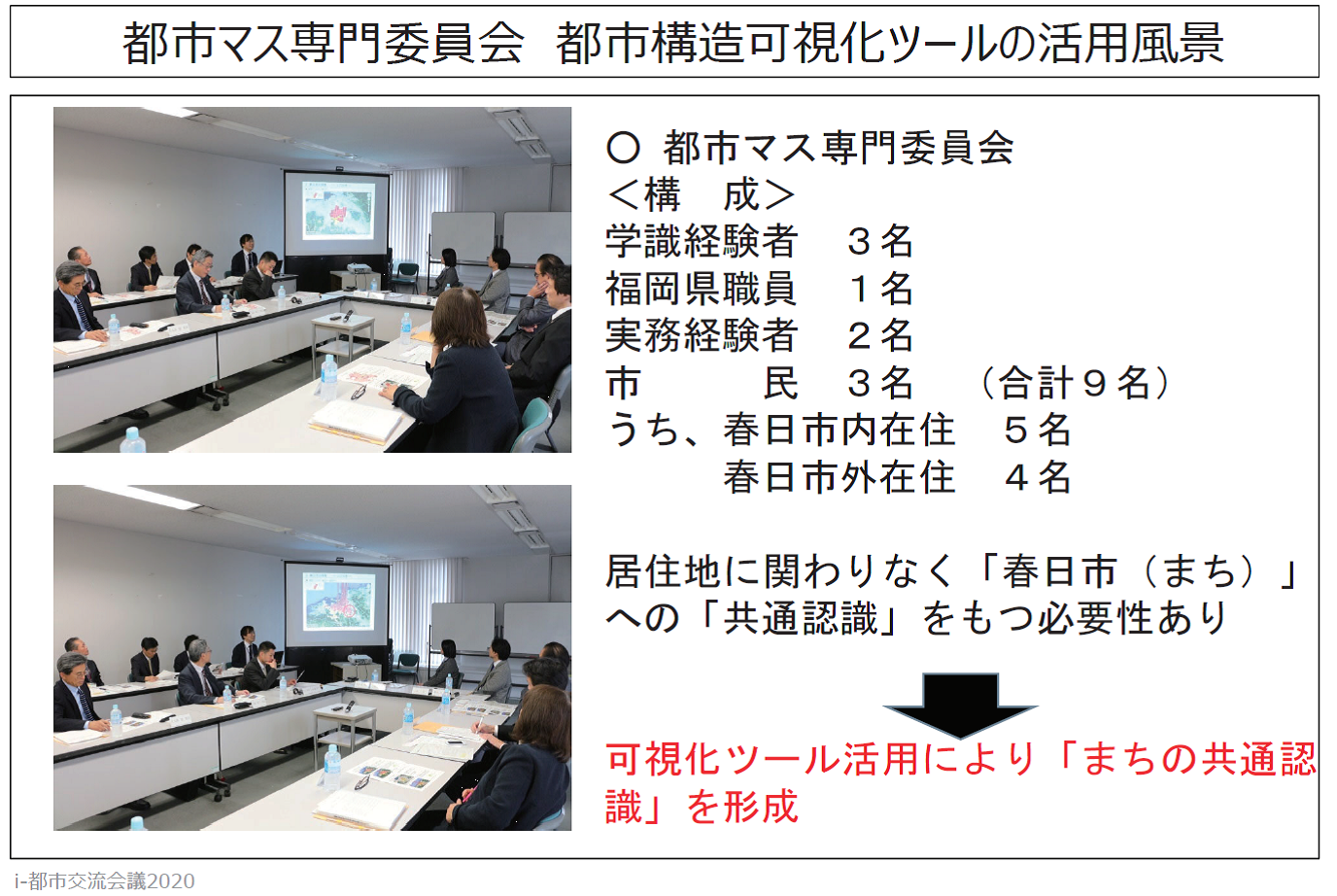 都市マス専門委員会　都市構造可視化ツールの活用風景

○ 都市マス専門委員会
＜構　成＞
学識経験者　３名
福岡県職員　１名
実務経験者　２名
市　　　民　３名　（合計９名）
うち、春日市内在住　５名
　　　春日市外在住　４名

居住地に関わりなく「春日市（まち）」への「共通認識」をもつ必要性あり

可視化ツール活用により「まちの共通認識」を形成

i-都市交流会議2020